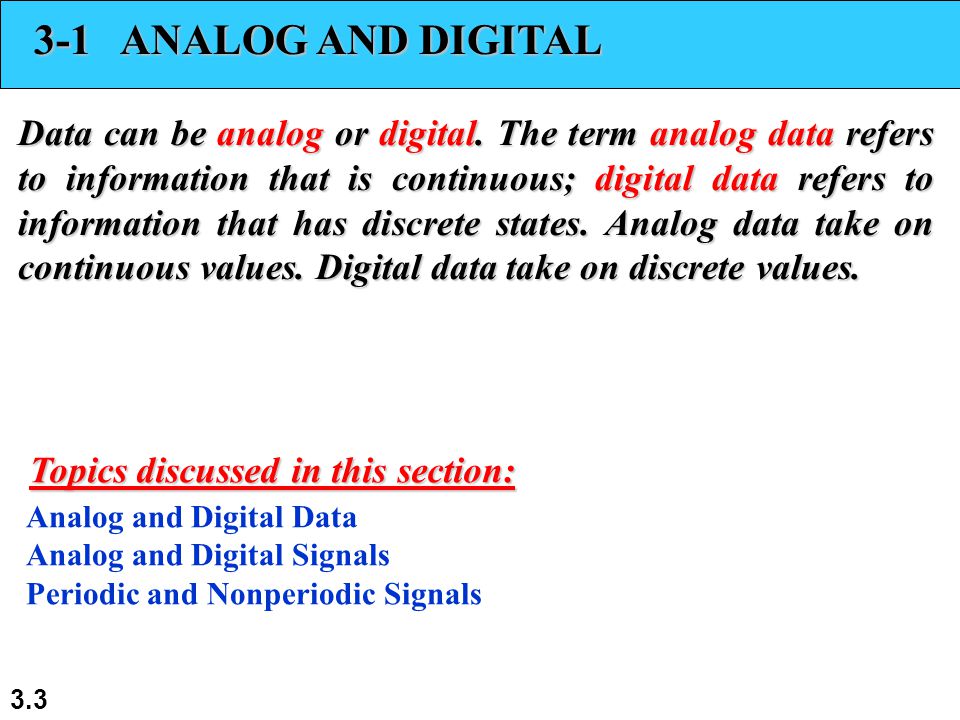 3-1 ANALOG AND DIGITAL

Data can be analog or digital. The term analog data refers to information that is continuous; digital data refers to information that has discrete states. Analog data take on continuous values. Digital data take on discrete values.

Topics discussed in this section:

Analog and Digital Data
Analog and Digital Signals
Periodic and Nonperiodic Signals

3.3